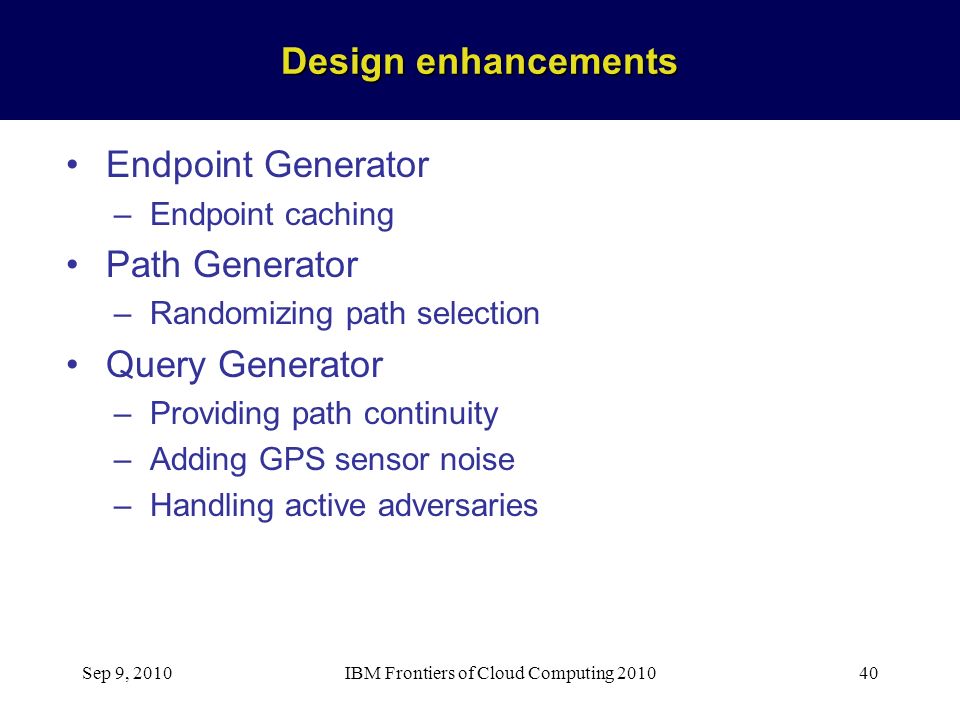 Design enhancements

• Endpoint Generator
– Endpoint caching
• Path Generator
– Randomizing path selection
• Query Generator
– Providing path continuity
– Adding GPS sensor noise
– Handling active adversaries

Sep 9, 2010 IBM Frontiers of Cloud Computing 2010 40